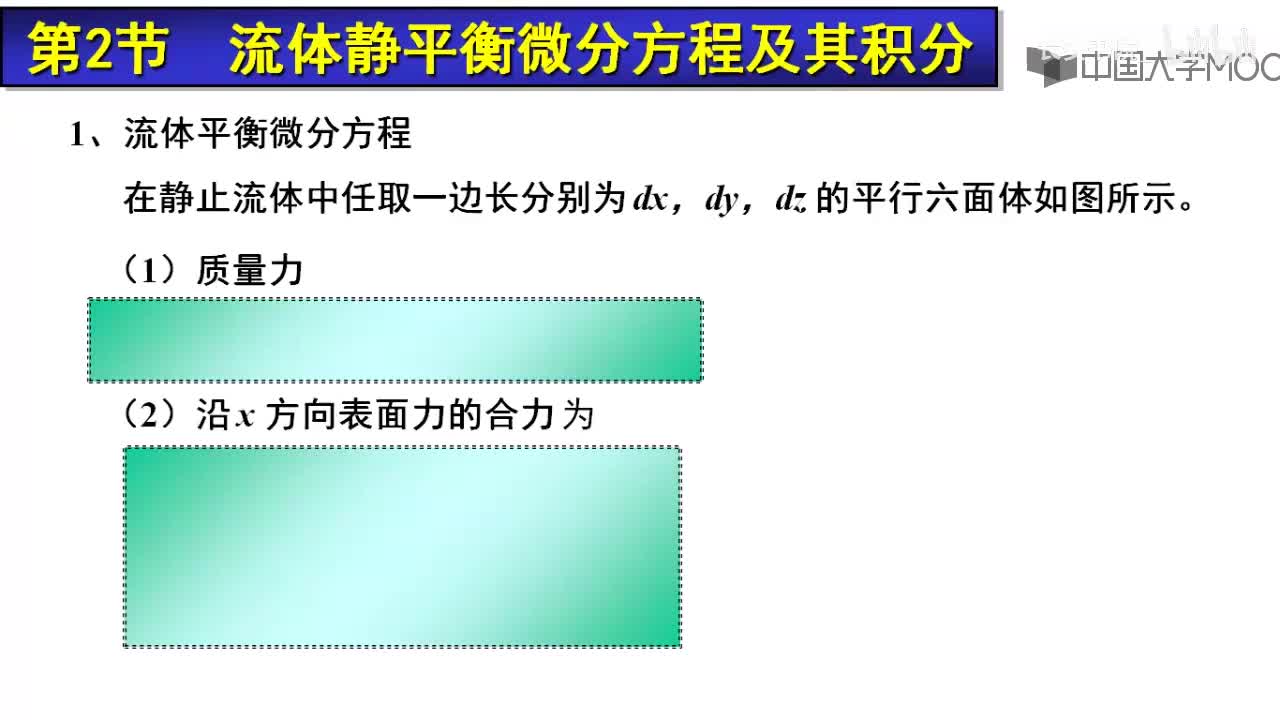 第2节 流体静平衡微分方程及其积分

中国大学MOOC

1、流体平衡微分方程

在静止流体中任取一边长分别为 $dx$，$dy$，$dz$ 的平行六面体如图所示。

（1）质量力

（2）沿 $x$ 方向表面力的合力为